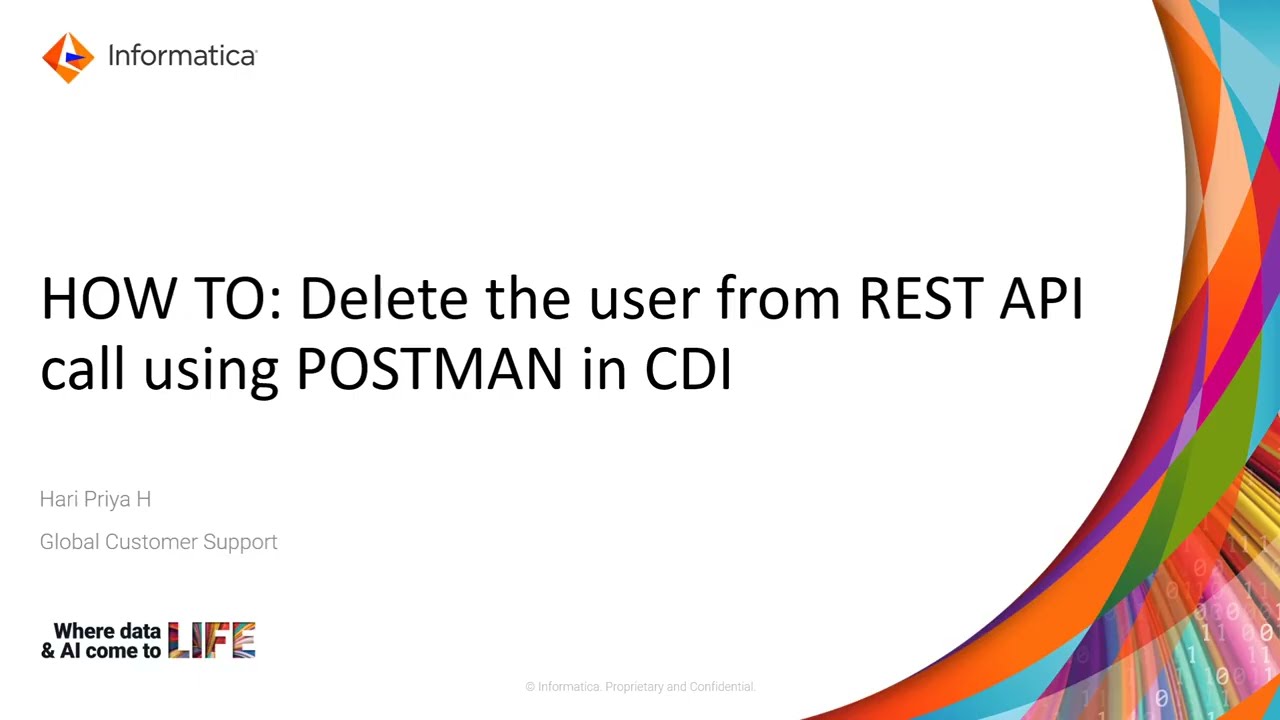 Informatica

HOW TO: Delete the user from REST API call using POSTMAN in CDI

Hari Priya H

Global Customer Support

Where data & AI come to LIFE

© Informatica. Proprietary and Confidential.